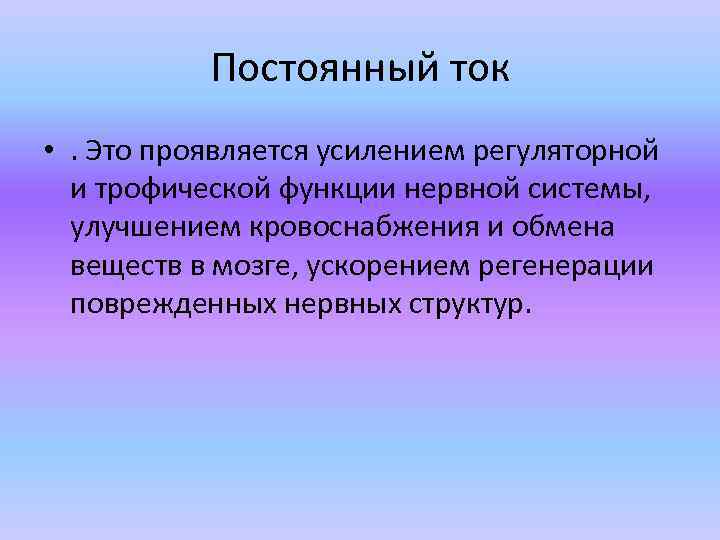 Постоянный ток

• . Это проявляется усилением регуляторной и трофической функции нервной системы, улучшением кровоснабжения и обмена веществ в мозге, ускорением регенерации поврежденных нервных структур.